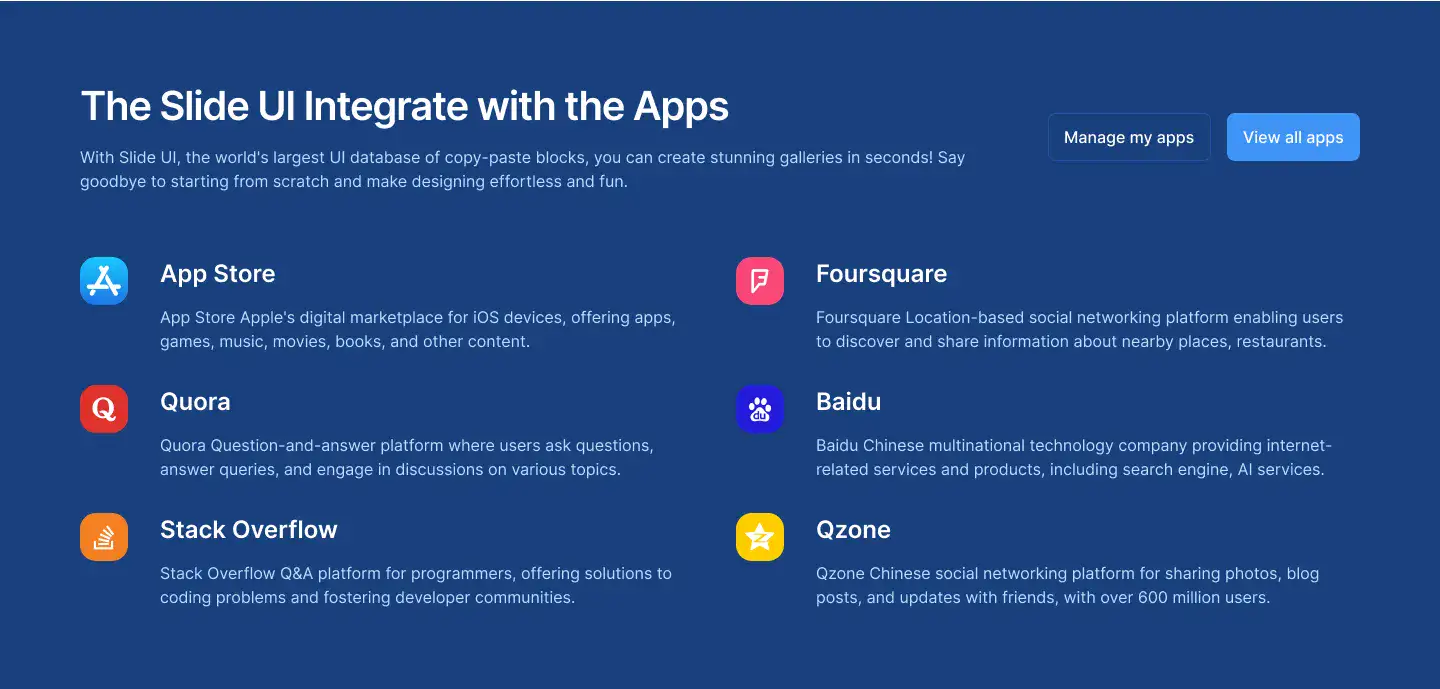 The Slide UI Integrate with the Apps

With Slide UI, the world's largest UI database of copy-paste blocks, you can create stunning galleries in seconds! Say goodbye to starting from scratch and make designing effortless and fun.

Manage my apps

View all apps

App Store

App Store Apple's digital marketplace for iOS devices, offering apps, games, music, movies, books, and other content.

Quora

Quora Question-and-answer platform where users ask questions, answer queries, and engage in discussions on various topics.

Stack Overflow

Stack Overflow Q&A platform for programmers, offering solutions to coding problems and fostering developer communities.

Foursquare

Foursquare Location-based social networking platform enabling users to discover and share information about nearby places, restaurants.

Baidu

Baidu Chinese multinational technology company providing internet-related services and products, including search engine, AI services.

Qzone

Qzone Chinese social networking platform for sharing photos, blog posts, and updates with friends, with over 600 million users.